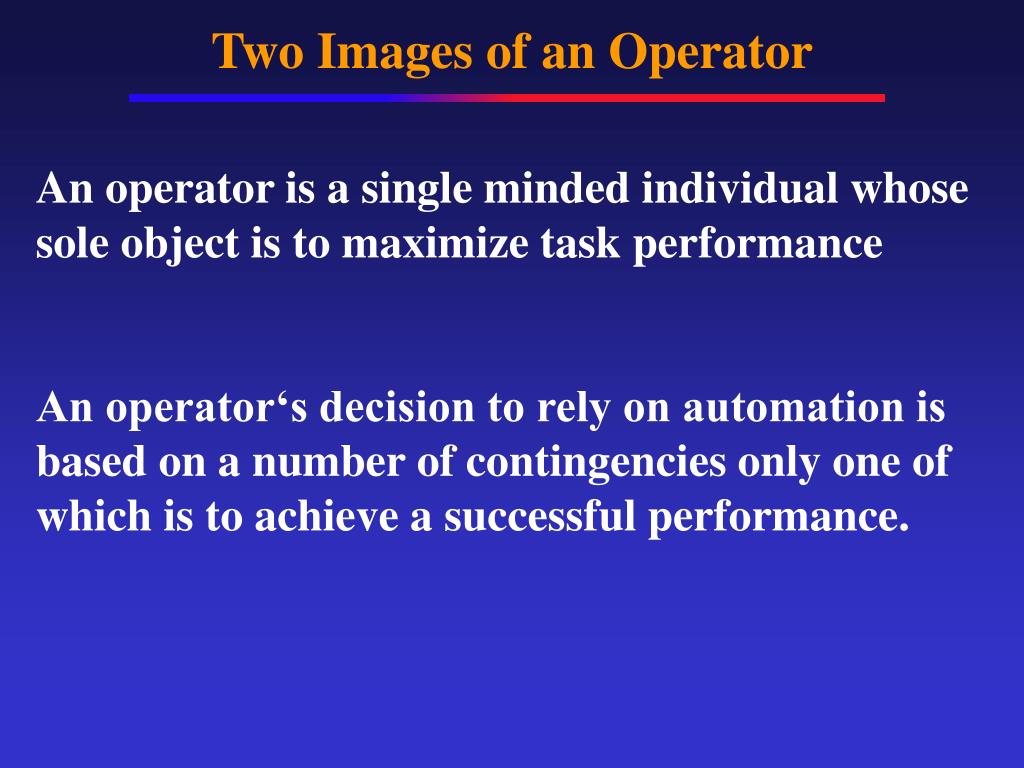 Two Images of an Operator

An operator is a single minded individual whose sole object is to maximize task performance

An operator‘s decision to rely on automation is based on a number of contingencies only one of which is to achieve a successful performance.